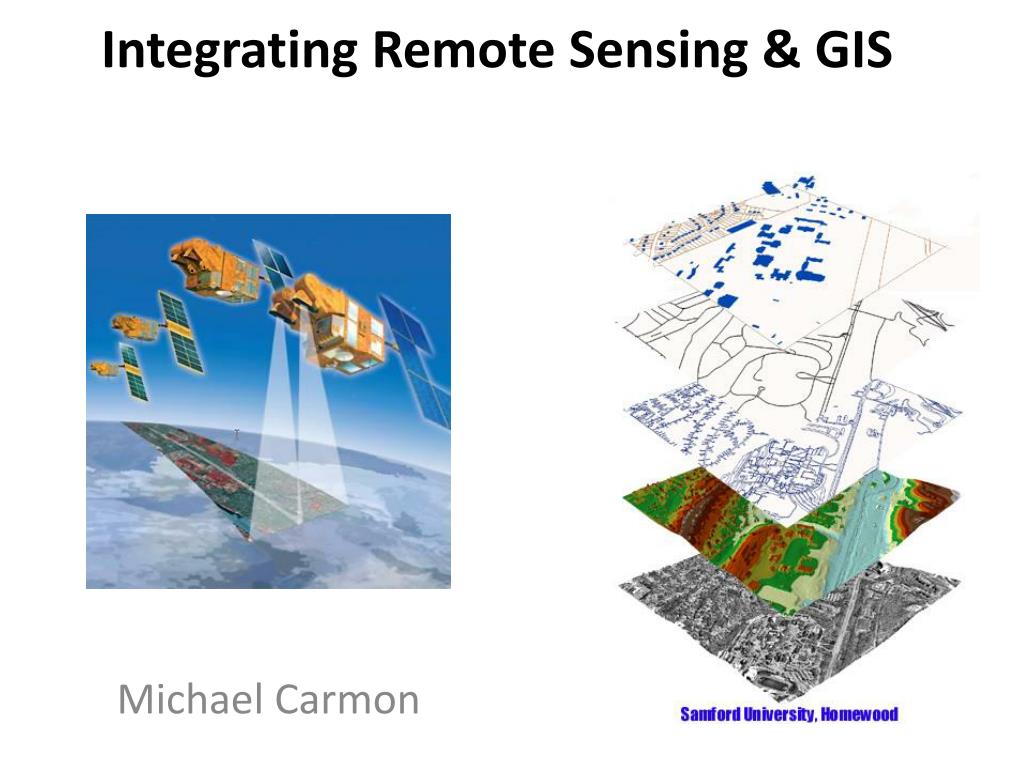 Integrating Remote Sensing & GIS

Michael Carmon

Samford University, Homewood